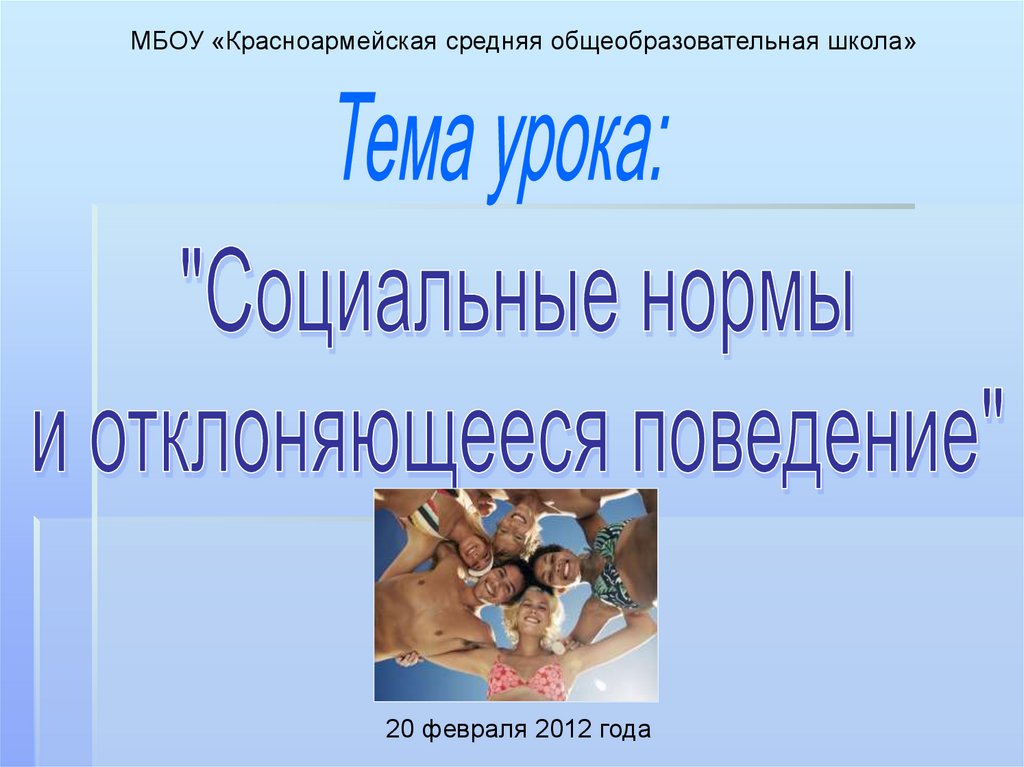 МБОУ «Красноармейская средняя общеобразовательная школа»

Тема урока:

"Социальные нормы и отклоняющееся поведение"

20 февраля 2012 года